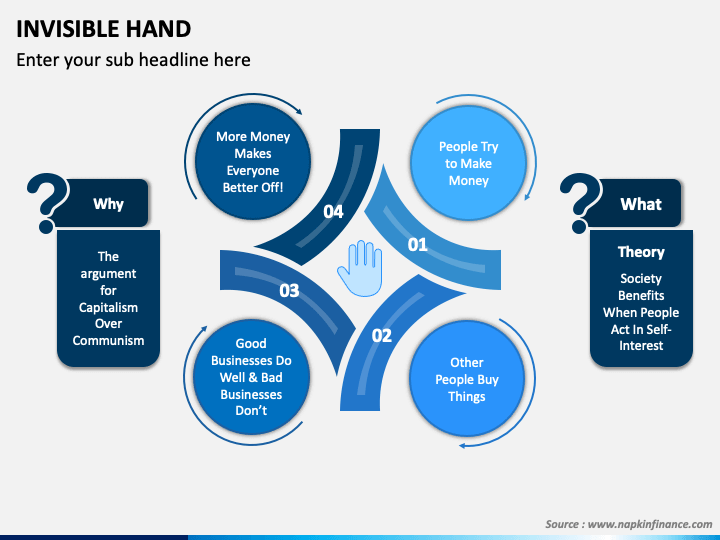 INVISIBLE HAND

Enter your sub headline here

Why

The argument for Capitalism Over Communism

More Money Makes Everyone Better Off!

04

People Try to Make Money

01

03

Good Businesses Do Well & Bad Businesses Don't

02

Other People Buy Things

What

Theory

Society Benefits When People Act In Self-Interest

Source : www.napkinfinance.com